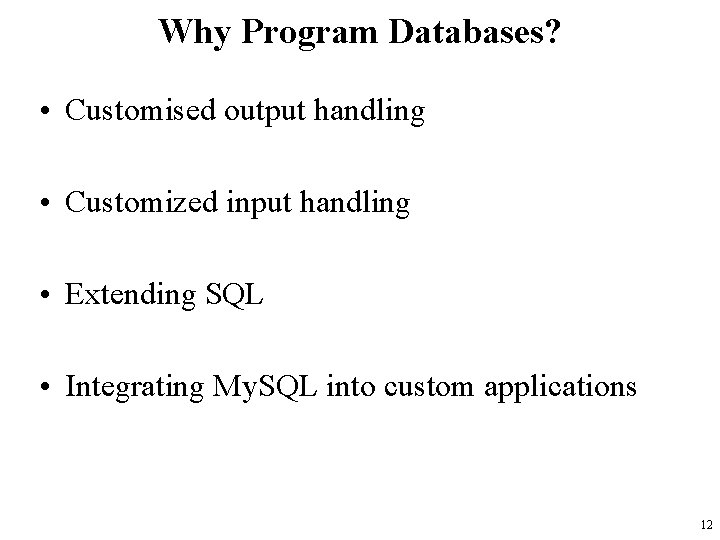 Why Program Databases?

• Customised output handling

• Customized input handling

• Extending SQL

• Integrating MySQL into custom applications

12